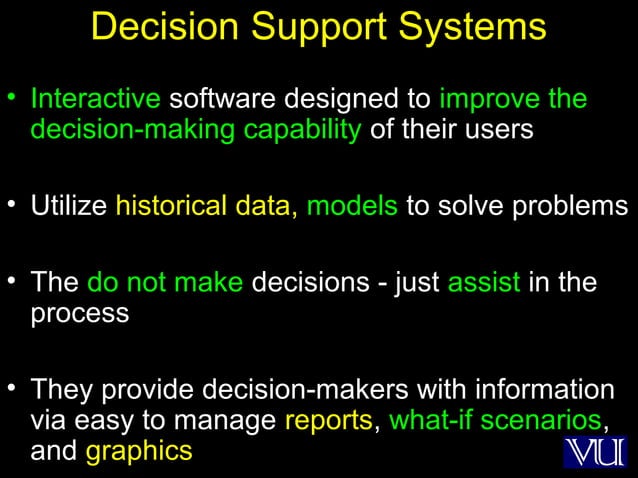 Decision Support Systems

• Interactive software designed to improve the decision-making capability of their users

• Utilize historical data, models to solve problems

• The do not make decisions - just assist in the process

• They provide decision-makers with information via easy to manage reports, what-if scenarios, and graphics

VU